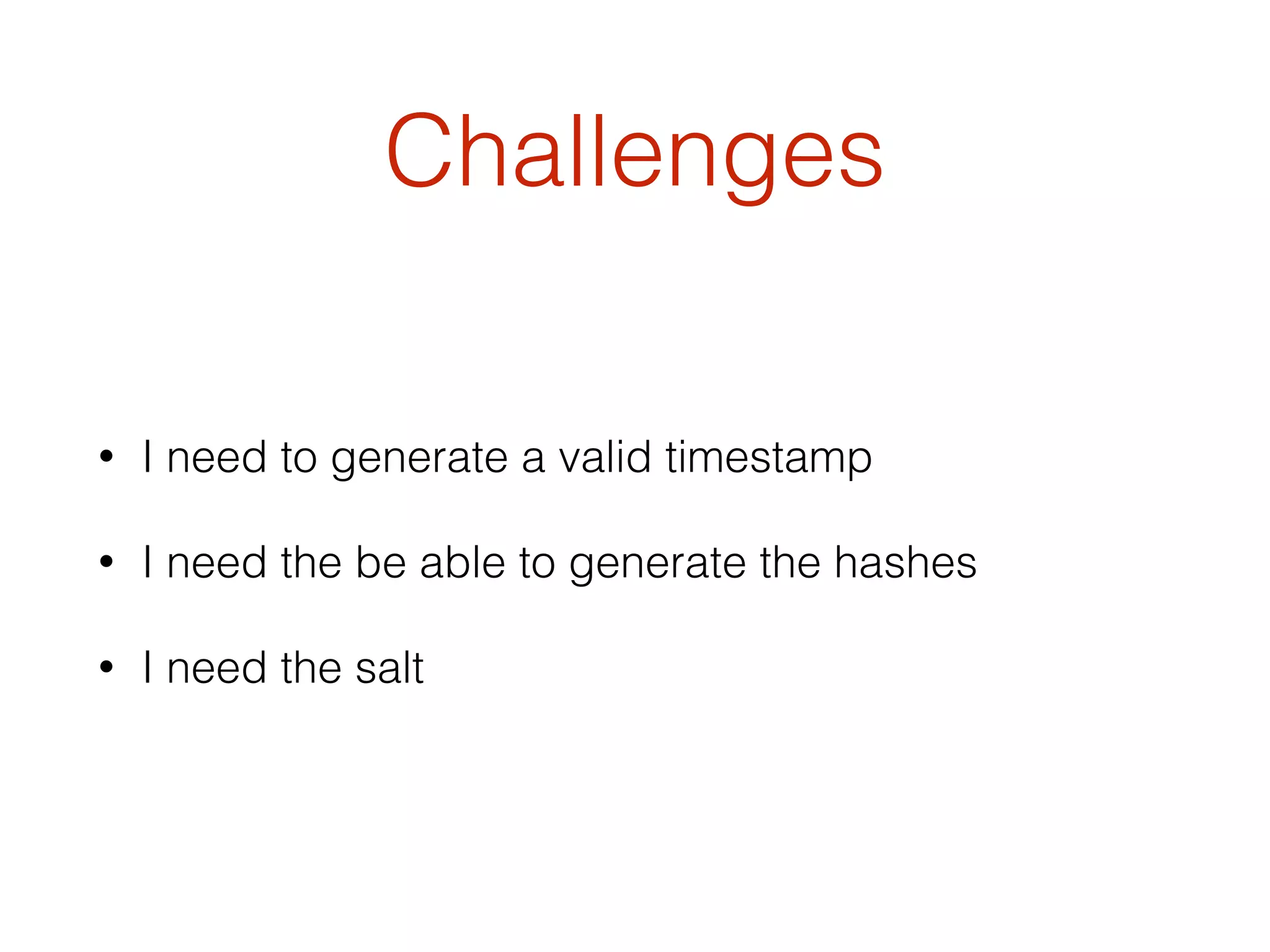 Challenges

• I need to generate a valid timestamp

• I need the be able to generate the hashes

• I need the salt